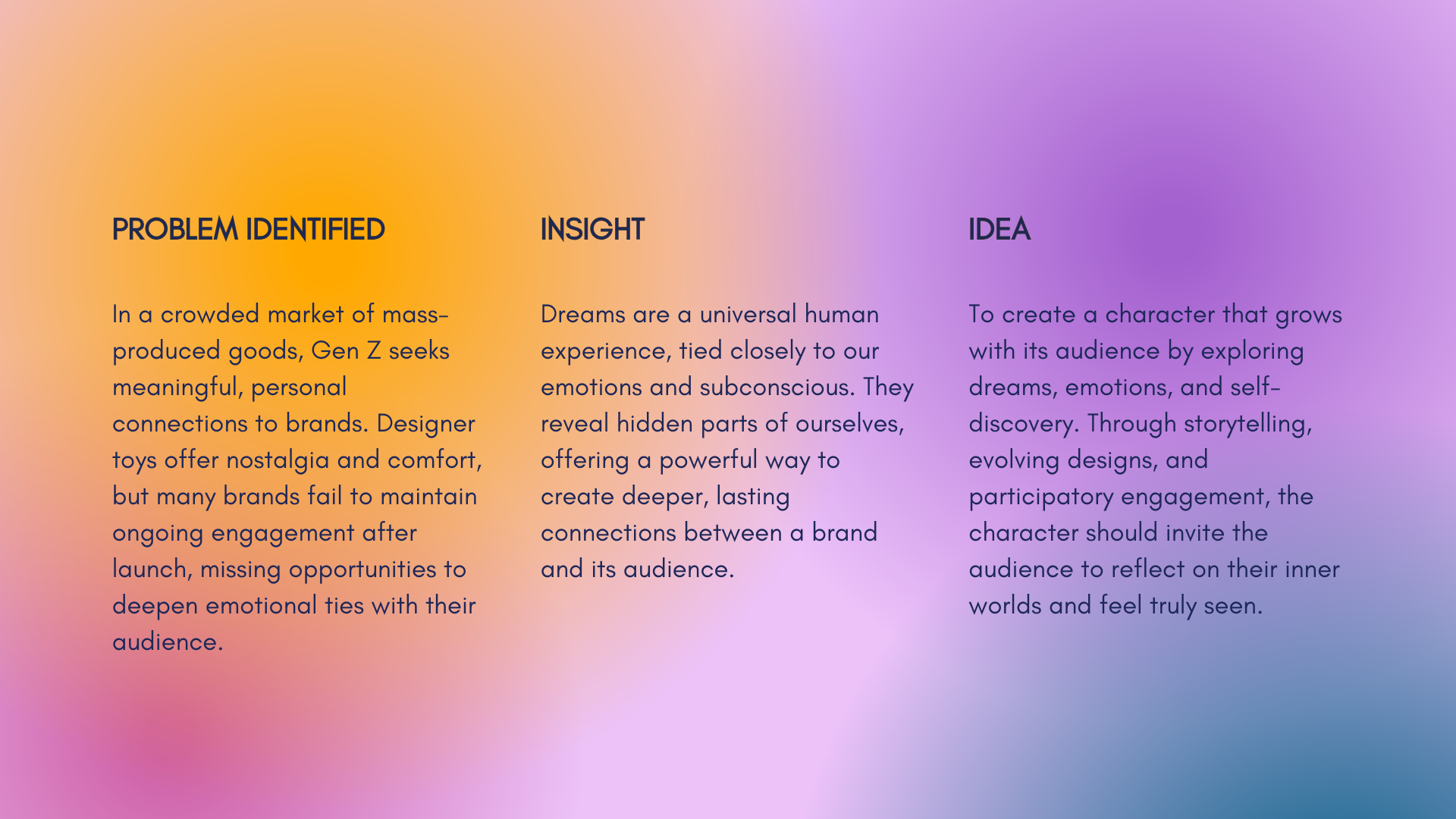 PROBLEM IDENTIFIED

In a crowded market of mass-produced goods, Gen Z seeks meaningful, personal connections to brands. Designer toys offer nostalgia and comfort, but many brands fail to maintain ongoing engagement after launch, missing opportunities to deepen emotional ties with their audience.

INSIGHT

Dreams are a universal human experience, tied closely to our emotions and subconscious. They reveal hidden parts of ourselves, offering a powerful way to create deeper, lasting connections between a brand and its audience.

IDEA

To create a character that grows with its audience by exploring dreams, emotions, and self-discovery. Through storytelling, evolving designs, and participatory engagement, the character should invite the audience to reflect on their inner worlds and feel truly seen.